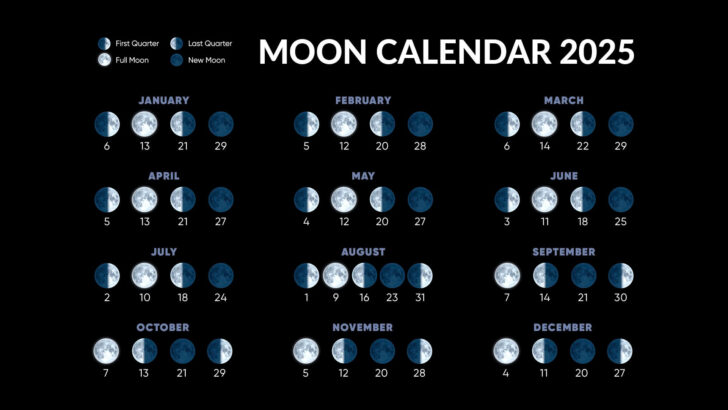 First Quarter
Last Quarter
Full Moon
New Moon

MOON CALENDAR 2025

JANUARY
6 13 21 29

FEBRUARY
5 12 20 28

MARCH
6 14 22 29

APRIL
5 13 21 27

MAY
4 12 20 27

JUNE
3 11 18 25

JULY
2 10 18 24

AUGUST
1 9 16 23 31

SEPTEMBER
7 14 21 30

OCTOBER
7 13 21 29

NOVEMBER
5 12 20 28

DECEMBER
4 11 20 27